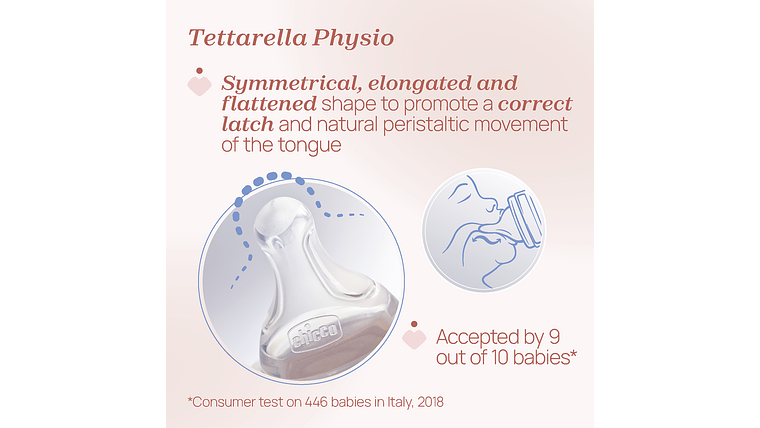 Tettarella Physio

Symmetrical, elongated and flattened shape to promote a correct latch and natural peristaltic movement of the tongue

chicco

Accepted by 9 out of 10 babies*

*Consumer test on 446 babies in Italy, 2018